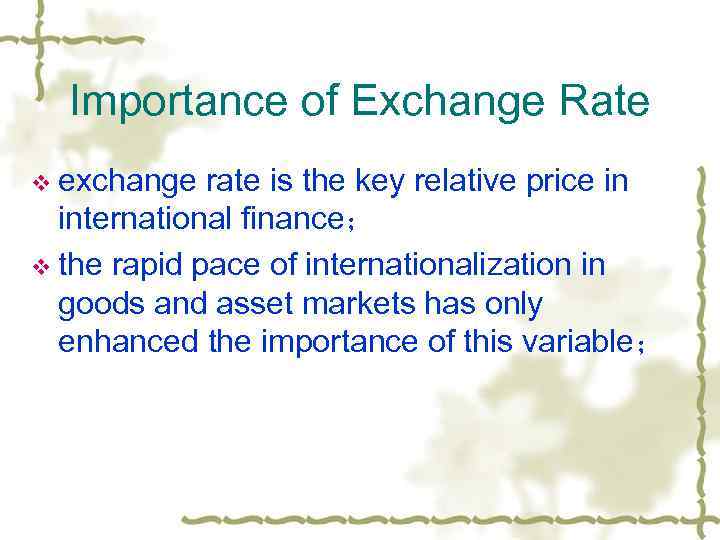 Importance of Exchange Rate

❖ exchange rate is the key relative price in international finance；

❖ the rapid pace of internationalization in goods and asset markets has only enhanced the importance of this variable；